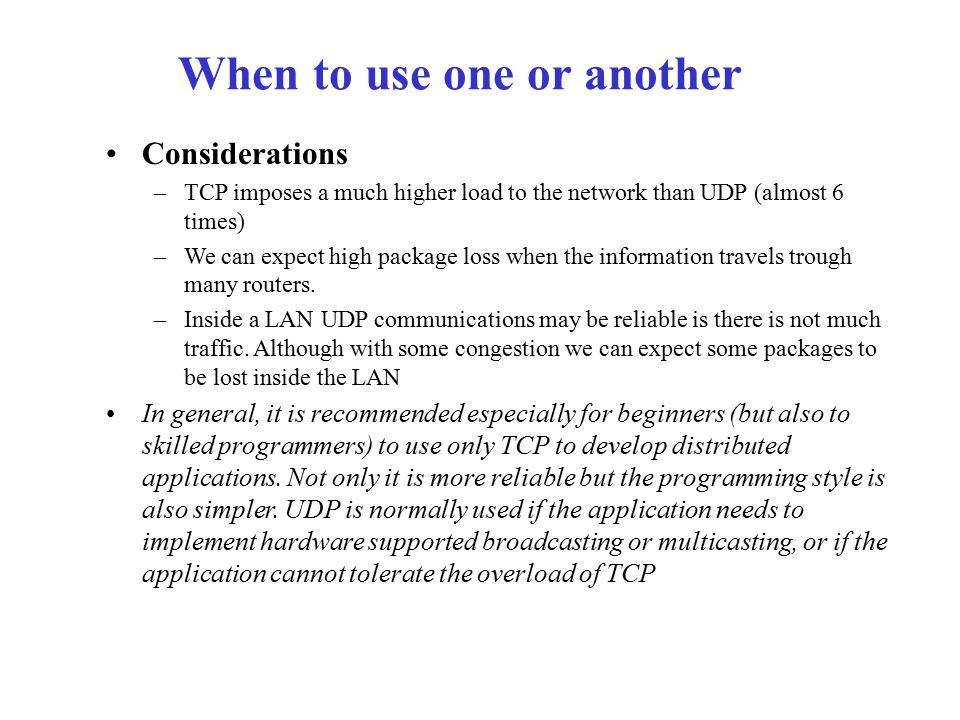 When to use one or another

• Considerations
– TCP imposes a much higher load to the network than UDP (almost 6 times)
– We can expect high package loss when the information travels trough many routers.
– Inside a LAN UDP communications may be reliable is there is not much traffic. Although with some congestion we can expect some packages to be lost inside the LAN
• In general, it is recommended especially for beginners (but also to skilled programmers) to use only TCP to develop distributed applications. Not only it is more reliable but the programming style is also simpler. UDP is normally used if the application needs to implement hardware supported broadcasting or multicasting, or if the application cannot tolerate the overload of TCP